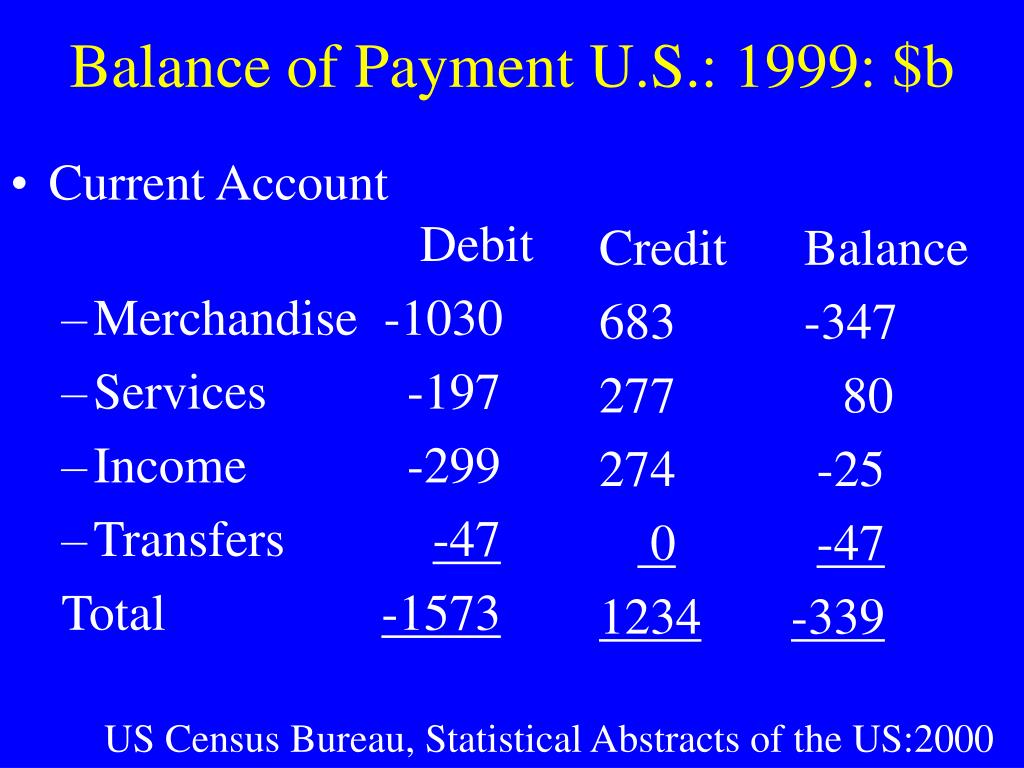 Balance of Payment U.S.: 1999: $b

• Current Account

| | Debit | Credit | Balance |
|---|---|---|---|
| – Merchandise | -1030 | 683 | -347 |
| – Services | -197 | 277 | 80 |
| – Income | -299 | 274 | -25 |
| – Transfers | -47 | 0 | -47 |
| Total | -1573 | 1234 | -339 |

US Census Bureau, Statistical Abstracts of the US:2000